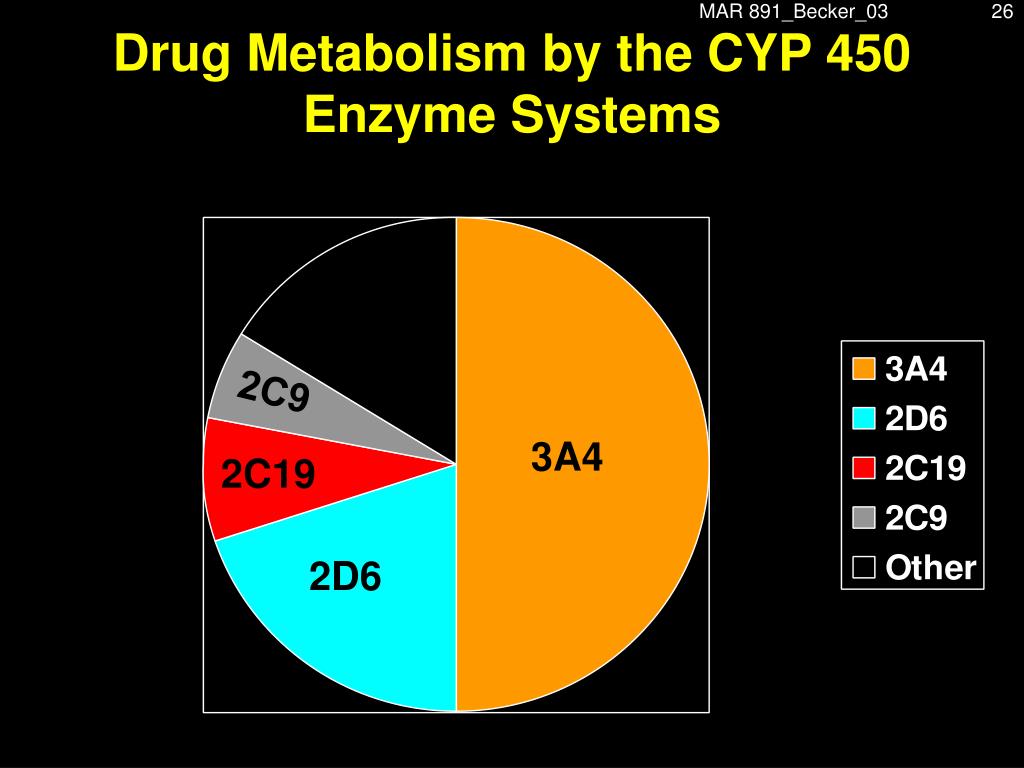 MAR 891_Becker_03 26

Drug Metabolism by the CYP 450 Enzyme Systems

2C9
2C19
2D6
3A4

3A4
2D6
2C19
2C9
Other